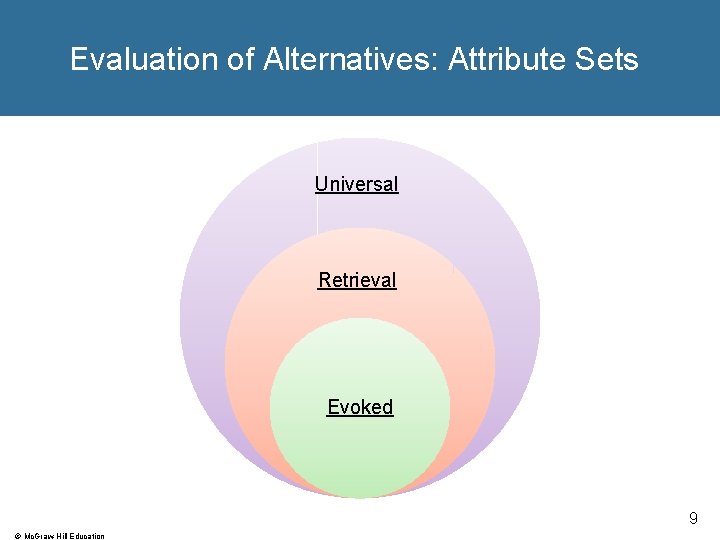 Evaluation of Alternatives: Attribute Sets

Universal

Retrieval

Evoked

9

© McGraw Hill Education